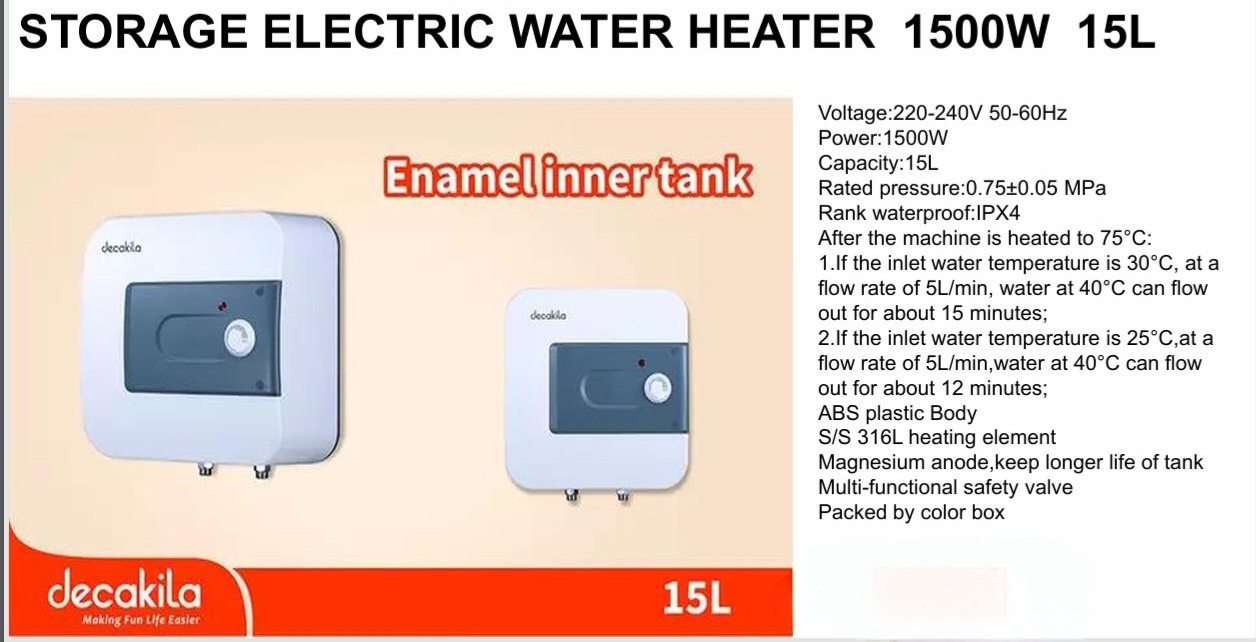 STORAGE ELECTRIC WATER HEATER 1500W 15L

Enamel inner tank

decakila

decakila

decakila
Making Fun Life Easier

15L

Voltage:220-240V 50-60Hz
Power:1500W
Capacity:15L
Rated pressure:0.75±0.05 MPa
Rank waterproof:IPX4
After the machine is heated to 75°C:
1.If the inlet water temperature is 30°C, at a flow rate of 5L/min, water at 40°C can flow out for about 15 minutes;
2.If the inlet water temperature is 25°C,at a flow rate of 5L/min,water at 40°C can flow out for about 12 minutes;
ABS plastic Body
S/S 316L heating element
Magnesium anode,keep longer life of tank
Multi-functional safety valve
Packed by color box